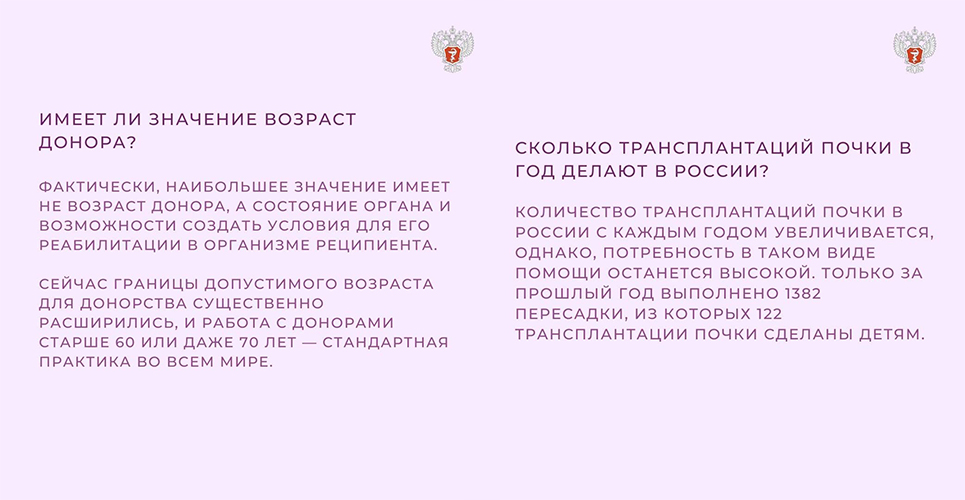 ИМЕЕТ ЛИ ЗНАЧЕНИЕ ВОЗРАСТ ДОНОРА?

ФАКТИЧЕСКИ, НАИБОЛЬШЕЕ ЗНАЧЕНИЕ ИМЕЕТ НЕ ВОЗРАСТ ДОНОРА, А СОСТОЯНИЕ ОРГАНА И ВОЗМОЖНОСТИ СОЗДАТЬ УСЛОВИЯ ДЛЯ ЕГО РЕАБИЛИТАЦИИ В ОРГАНИЗМЕ РЕЦИПИЕНТА.

СЕЙЧАС ГРАНИЦЫ ДОПУСТИМОГО ВОЗРАСТА ДЛЯ ДОНОРСТВА СУЩЕСТВЕННО РАСШИРИЛИСЬ, И РАБОТА С ДОНОРАМИ СТАРШЕ 60 ИЛИ ДАЖЕ 70 ЛЕТ — СТАНДАРТНАЯ ПРАКТИКА ВО ВСЕМ МИРЕ.

СКОЛЬКО ТРАНСПЛАНТАЦИЙ ПОЧКИ В ГОД ДЕЛАЮТ В РОССИИ?

КОЛИЧЕСТВО ТРАНСПЛАНТАЦИЙ ПОЧКИ В РОССИИ С КАЖДЫМ ГОДОМ УВЕЛИЧИВАЕТСЯ, ОДНАКО, ПОТРЕБНОСТЬ В ТАКОМ ВИДЕ ПОМОЩИ ОСТАНЕТСЯ ВЫСОКОЙ. ТОЛЬКО ЗА ПРОШЛЫЙ ГОД ВЫПОЛНЕНО 1382 ПЕРЕСАДКИ, ИЗ КОТОРЫХ 122 ТРАНСПЛАНТАЦИИ ПОЧКИ СДЕЛАНЫ ДЕТЯМ.